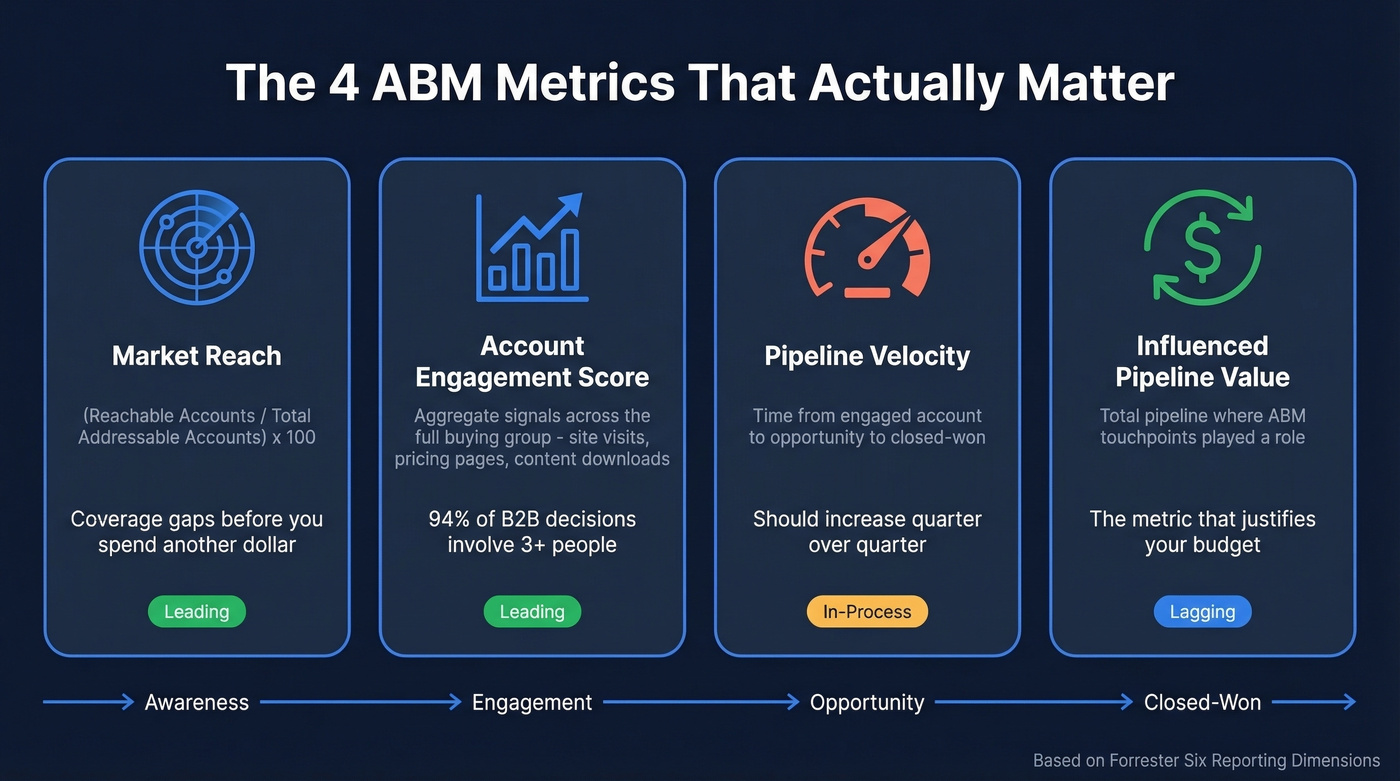 The 4 ABM Metrics That Actually Matter

Market Reach

(Reachable Accounts / Total Addressable Accounts) x 100

Coverage gaps before you spend another dollar

Leading

Account Engagement Score

Aggregate signals across the full buying group - site visits, pricing pages, content downloads

94% of B2B decisions involve 3+ people

Leading

Pipeline Velocity

Time from engaged account to opportunity to closed-won

Should increase quarter over quarter

In-Process

Influenced Pipeline Value

Total pipeline where ABM touchpoints played a role

The metric that justifies your budget

Lagging

Awareness

Engagement

Opportunity

Closed-Won

Based on Forrester Six Reporting Dimensions